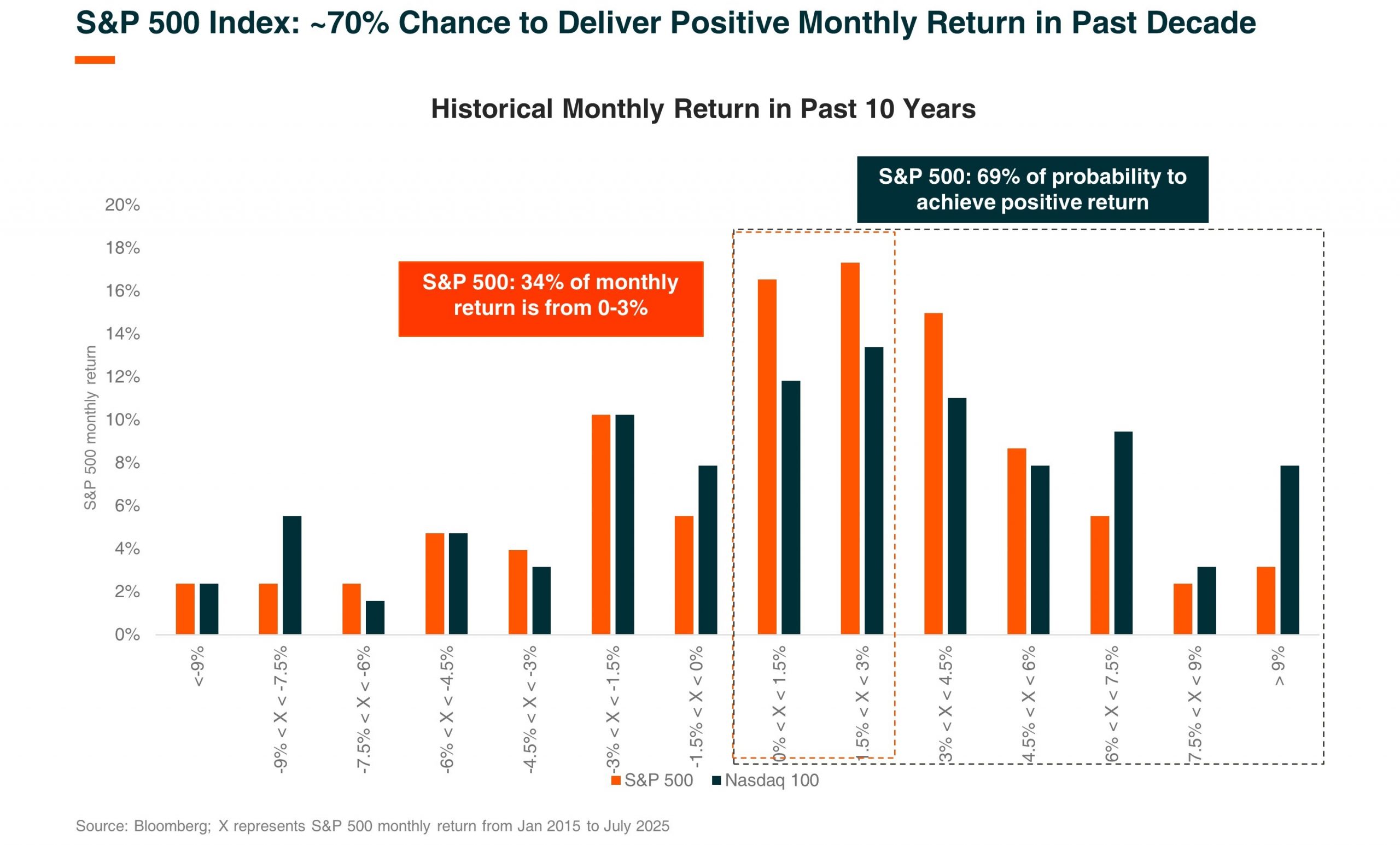 S&P 500 Index: ~70% Chance to Deliver Positive Monthly Return in Past Decade

Historical Monthly Return in Past 10 Years

S&P 500: 69% of probability to achieve positive return

S&P 500: 34% of monthly return is from 0-3%

S&P 500 monthly return

20%
18%
16%
14%
12%
10%
8%
6%
4%
2%
0%

<-9%
-9% < X < -7.5%
-7.5% < X < -6%
-6% < X < -4.5%
-4.5% < X < -3%
-3% < X < -1.5%
-1.5% < X < 0%
0% < X < 1.5%
1.5% < X < 3%
3% < X < 4.5%
4.5% < X < 6%
6% < X < 7.5%
7.5% < X < 9%
> 9%

S&P 500 Nasdaq 100

Source: Bloomberg; X represents S&P 500 monthly return from Jan 2015 to July 2025